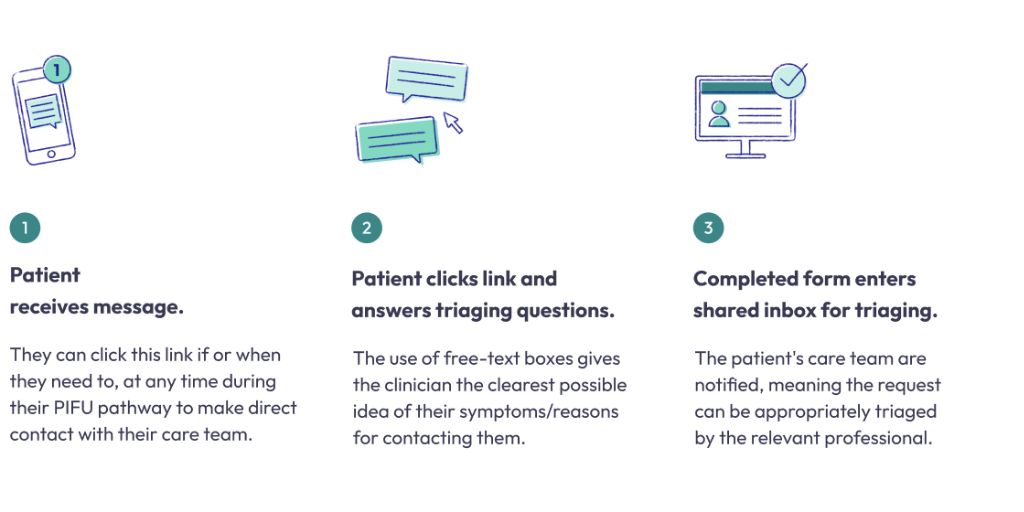 1

1

Patient
receives message.

They can click this link if or when they need to, at any time during their PIFU pathway to make direct contact with their care team.

2

Patient clicks link and answers triaging questions.

The use of free-text boxes gives the clinician the clearest possible idea of their symptoms/reasons for contacting them.

3

Completed form enters shared inbox for triaging.

The patient's care team are notified, meaning the request can be appropriately triaged by the relevant professional.